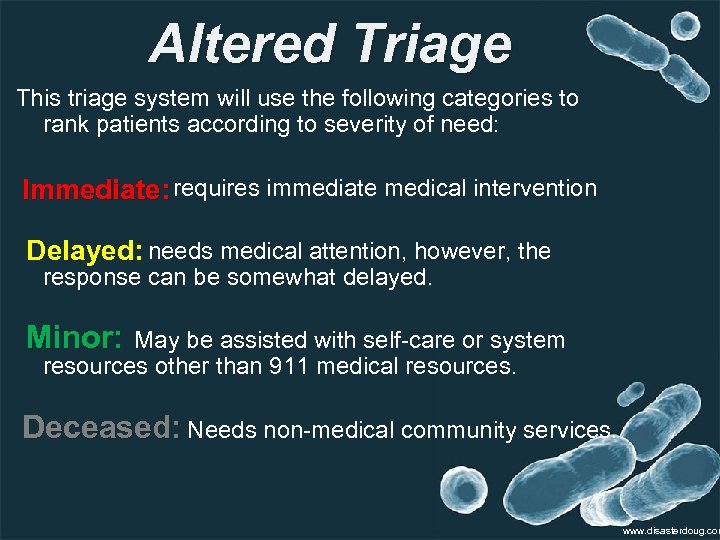 Altered Triage

This triage system will use the following categories to rank patients according to severity of need:

Immediate: requires immediate medical intervention

Delayed: needs medical attention, however, the response can be somewhat delayed.

Minor: May be assisted with self-care or system resources other than 911 medical resources.

Deceased: Needs non-medical community services.

www.disasterdoug.co